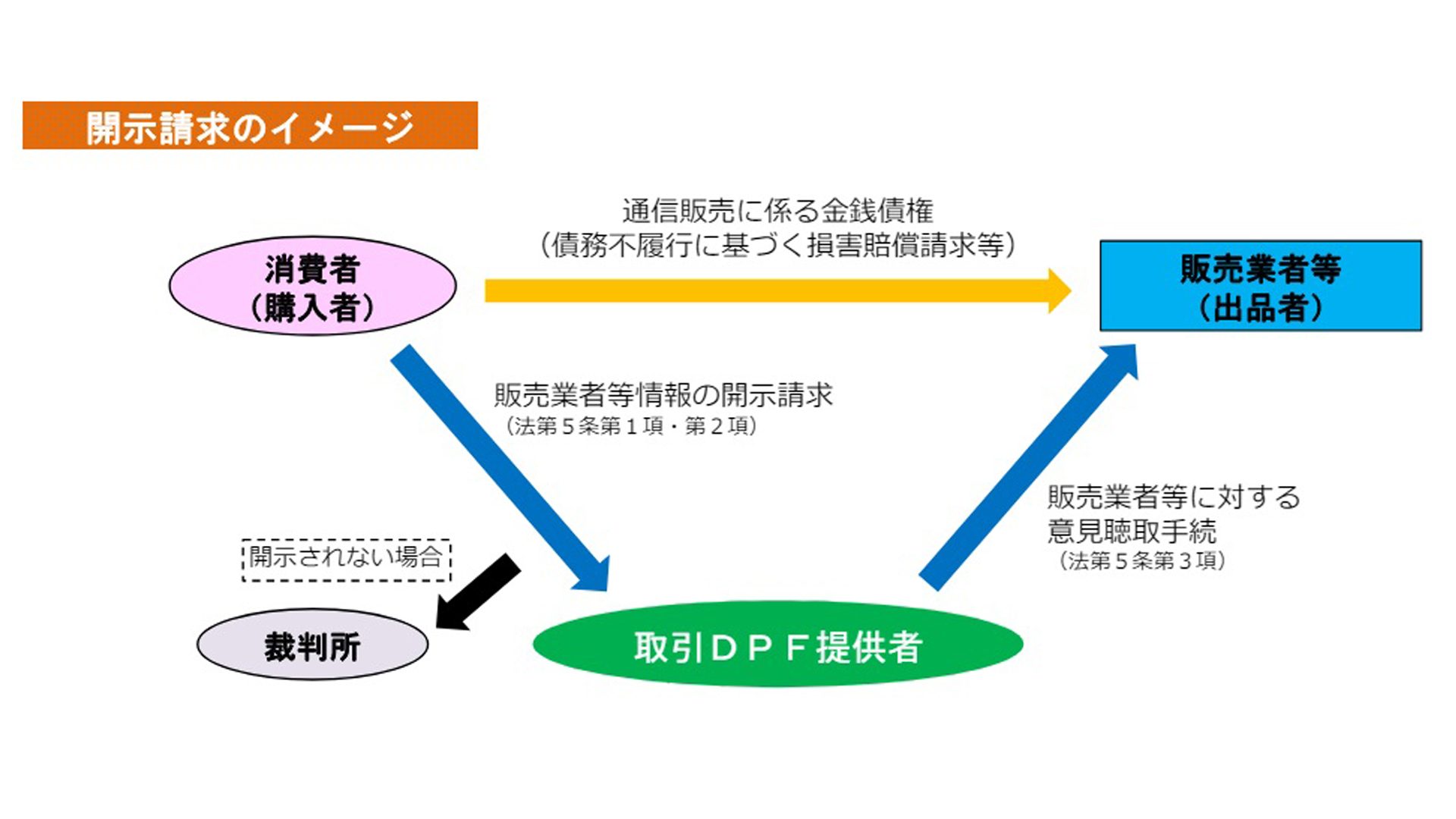 開示請求のイメージ

通信販売に係る金銭債権
（債務不履行に基づく損害賠償請求等）

消費者
（購入者）

販売業者等
（出品者）

販売業者等情報の開示請求
（法第５条第１項・第２項）

販売業者等に対する
意見聴取手続
（法第５条第３項）

開示されない場合

裁判所

取引ＤＰＦ提供者